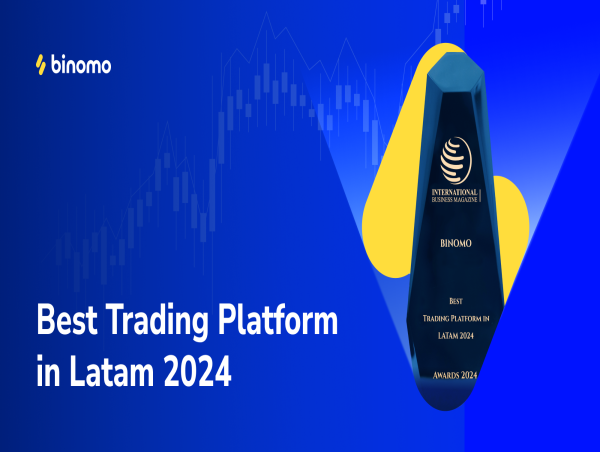 binomo

Best Trading Platform in Latam 2024

INTERNATIONAL BUSINESS MAGAZINE

BINOMO

BEST TRADING PLATFORM IN LATAM 2024

AWARDS 2024